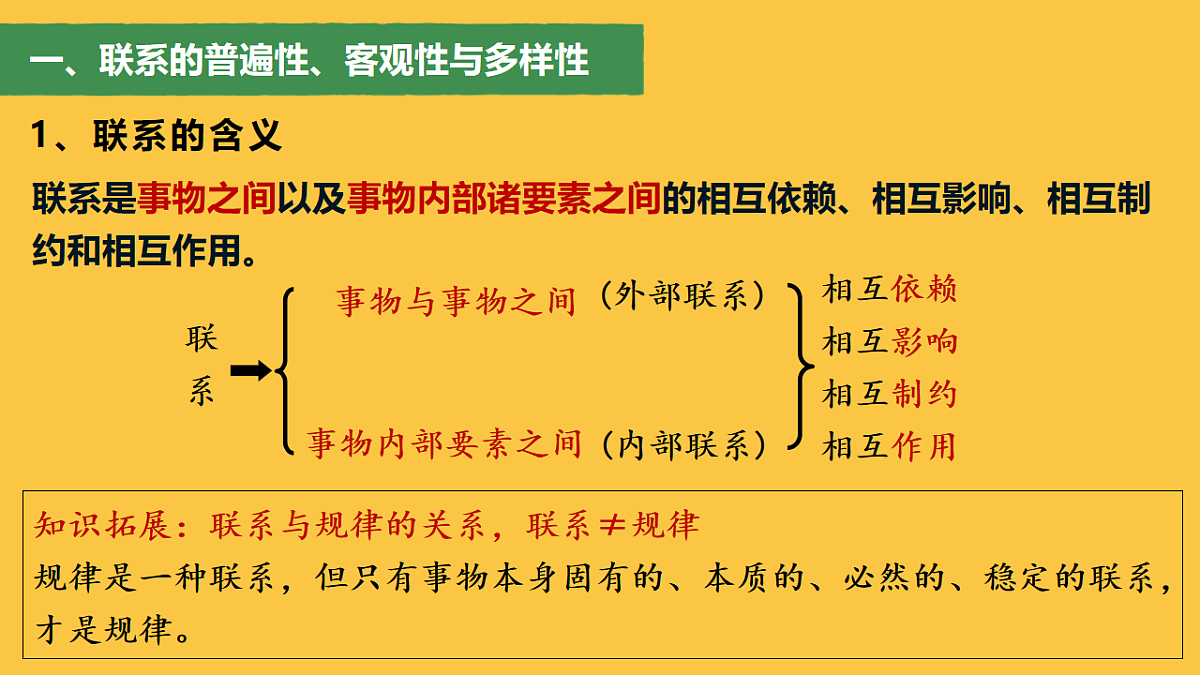 一、联系的普遍性、客观性与多样性

1、联系的含义

联系是事物之间以及事物内部诸要素之间的相互依赖、相互影响、相互制约和相互作用。

联系

事物与事物之间（外部联系）

事物内部要素之间（内部联系）

相互依赖
相互影响
相互制约
相互作用

知识拓展：联系与规律的关系，联系≠规律
规律是一种联系，但只有事物本身固有的、本质的、必然的、稳定的联系，才是规律。